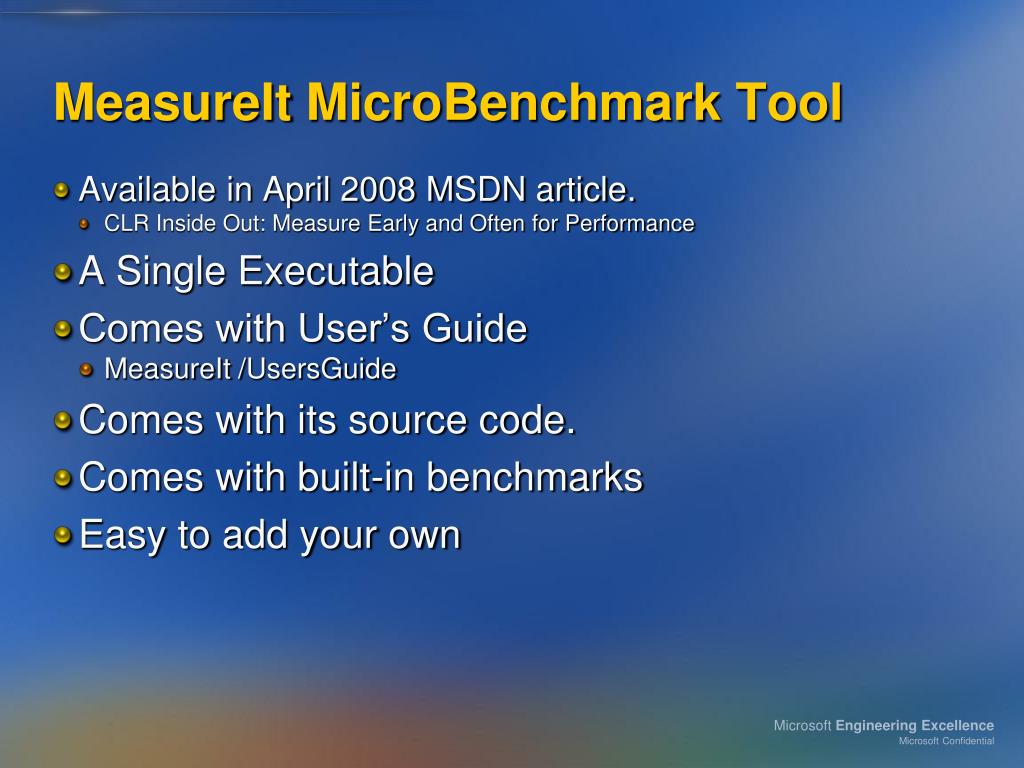 MeasureIt MicroBenchmark Tool

Available in April 2008 MSDN article.

CLR Inside Out: Measure Early and Often for Performance

A Single Executable

Comes with User’s Guide

MeasureIt /UsersGuide

Comes with its source code.

Comes with built-in benchmarks

Easy to add your own

Microsoft Engineering Excellence
Microsoft Confidential